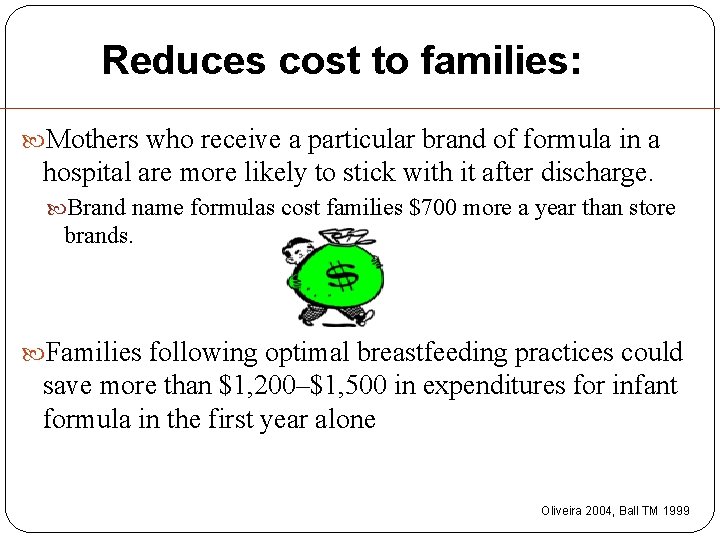 Reduces cost to families:

Mothers who receive a particular brand of formula in a hospital are more likely to stick with it after discharge.

Brand name formulas cost families \$700 more a year than store brands.

\$

Families following optimal breastfeeding practices could save more than \$1,200–\$1,500 in expenditures for infant formula in the first year alone

Oliveira 2004, Ball TM 1999